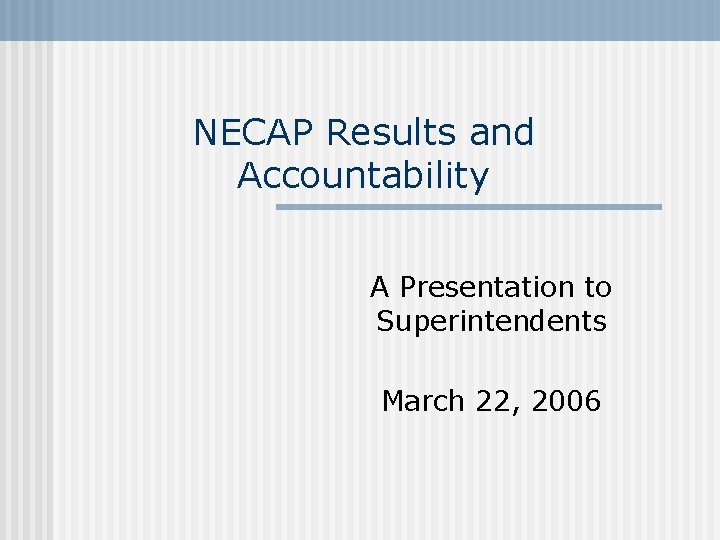 NECAP Results and Accountability

A Presentation to Superintendents

March 22, 2006